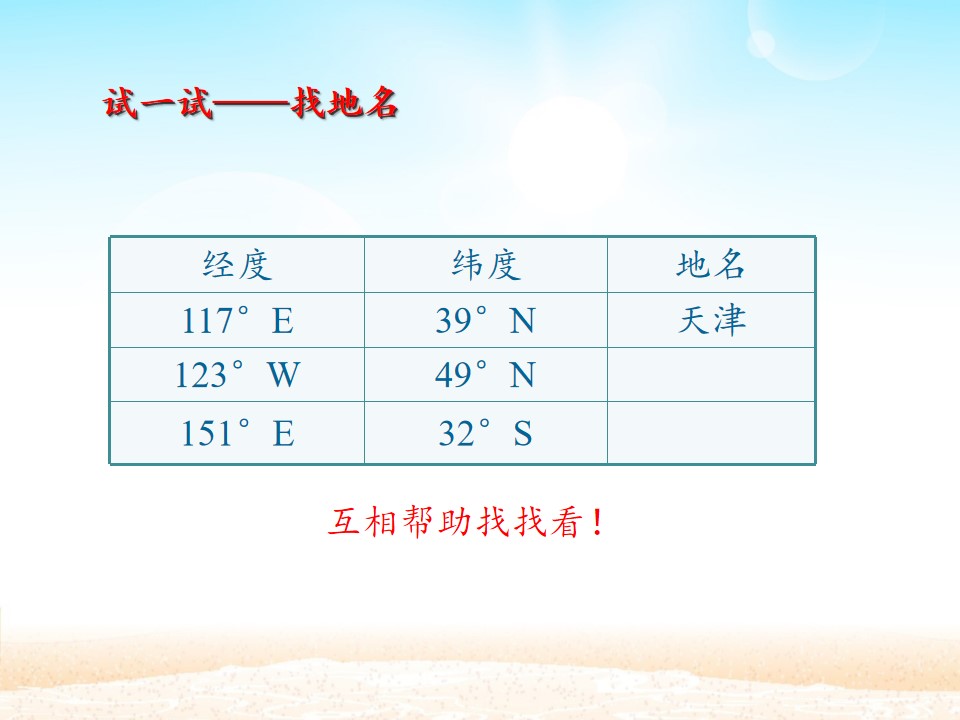 试一试——找地名

| 经度 | 纬度 | 地名 |
|---|---|---|
| 117°E | 39°N | 天津 |
| 123°W | 49°N | |
| 151°E | 32°S | |

互相帮助找找看！